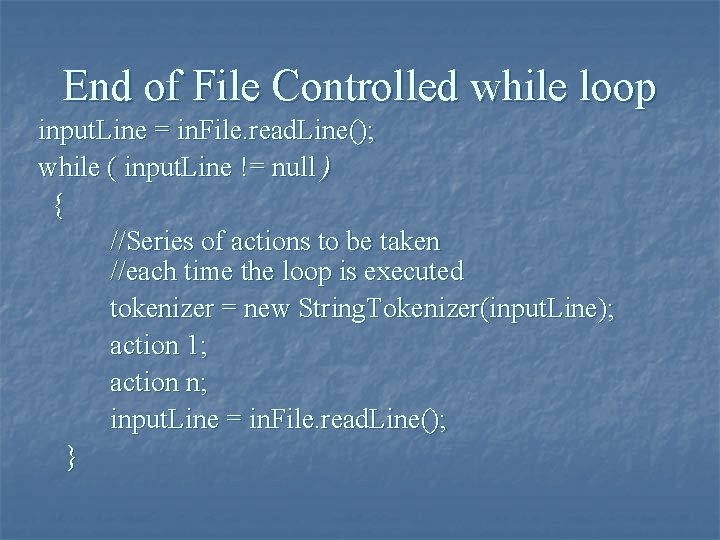 End of File Controlled while loop

inputLine = inFile.readLine();
while ( inputLine != null )
{
//Series of actions to be taken
//each time the loop is executed
tokenizer = new StringTokenizer(inputLine);
action 1;
action n;
inputLine = inFile.readLine();
}